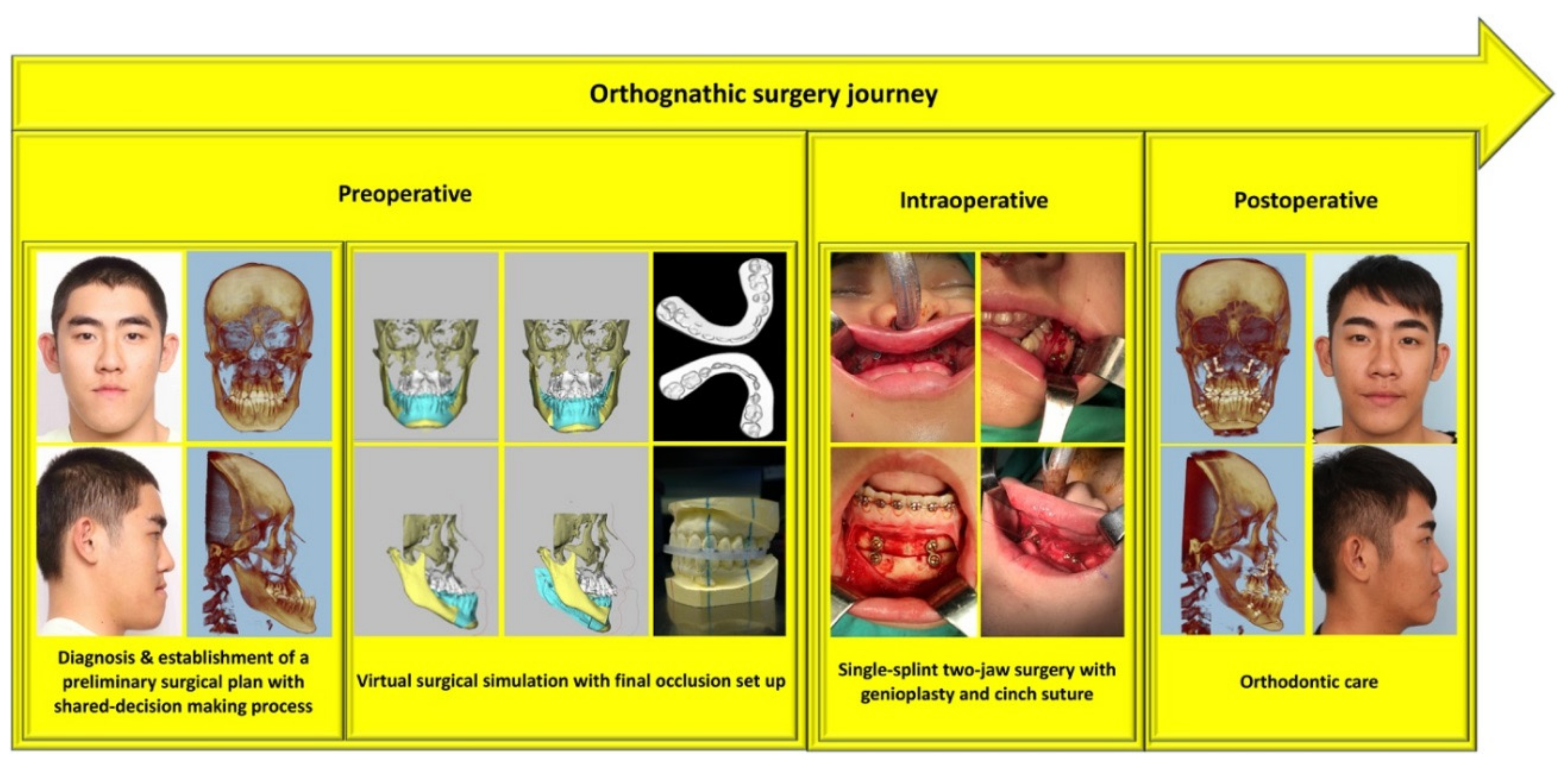 Orthognathic surgery journey

Preoperative

Intraoperative

Postoperative

Diagnosis & establishment of a preliminary surgical plan with shared-decision making process

Virtual surgical simulation with final occlusion set up

Single-splint two-jaw surgery with genioplasty and cinch suture

Orthodontic care